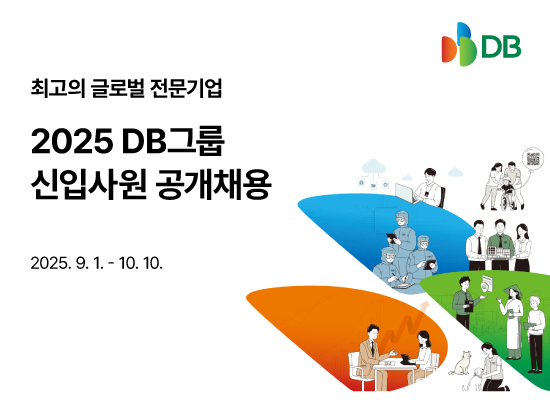 DB

최고의 글로벌 전문기업

2025 DB그룹
신입사원 공개채용

2025. 9. 1. - 10. 10.